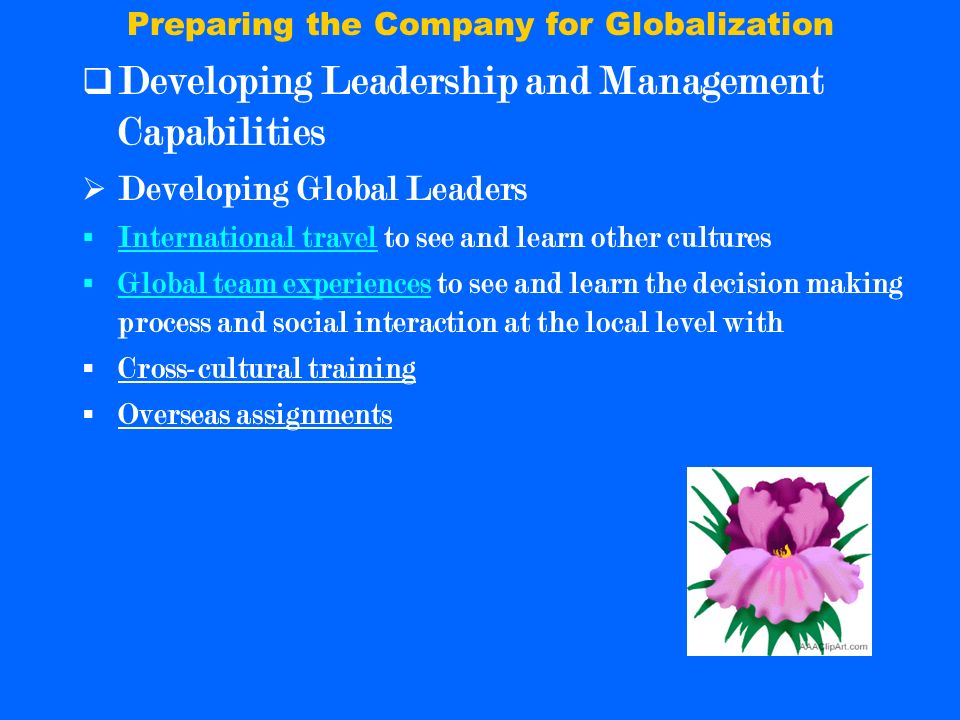 Preparing the Company for Globalization

❑ Developing Leadership and Management Capabilities

➢ Developing Global Leaders

▪ International travel to see and learn other cultures

▪ Global team experiences to see and learn the decision making process and social interaction at the local level with

▪ Cross-cultural training

▪ Overseas assignments

AAAClipArt.com